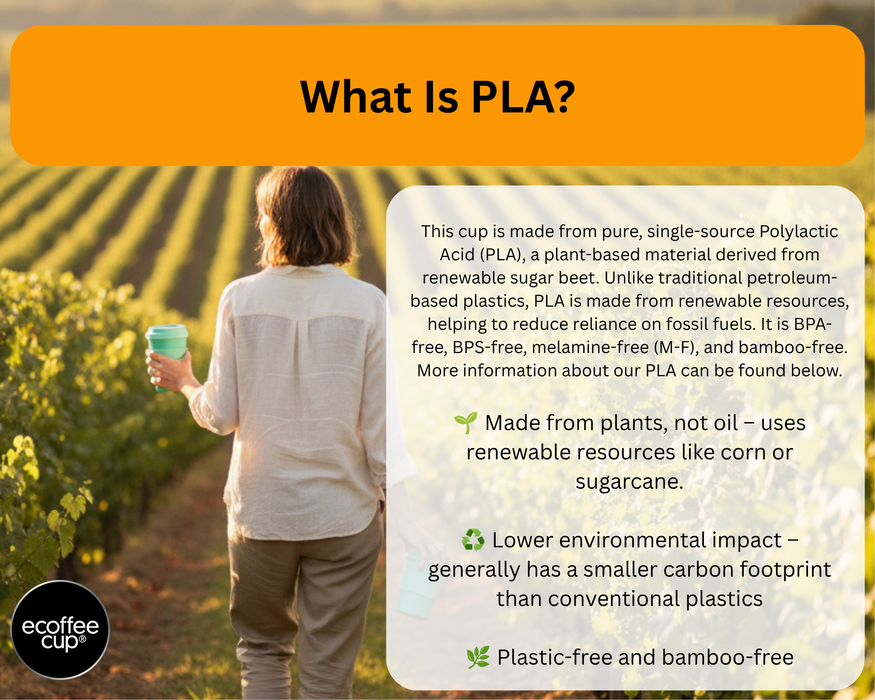 What Is PLA?

This cup is made from pure, single-source Polylactic Acid (PLA), a plant-based material derived from renewable sugar beet. Unlike traditional petroleum-based plastics, PLA is made from renewable resources, helping to reduce reliance on fossil fuels. It is BPA-free, BPS-free, melamine-free (M-F), and bamboo-free. More information about our PLA can be found below.

🌱 Made from plants, not oil – uses renewable resources like corn or sugarcane.

♻️ Lower environmental impact – generally has a smaller carbon footprint than conventional plastics

🌿 Plastic-free and bamboo-free

ecoffee cup®